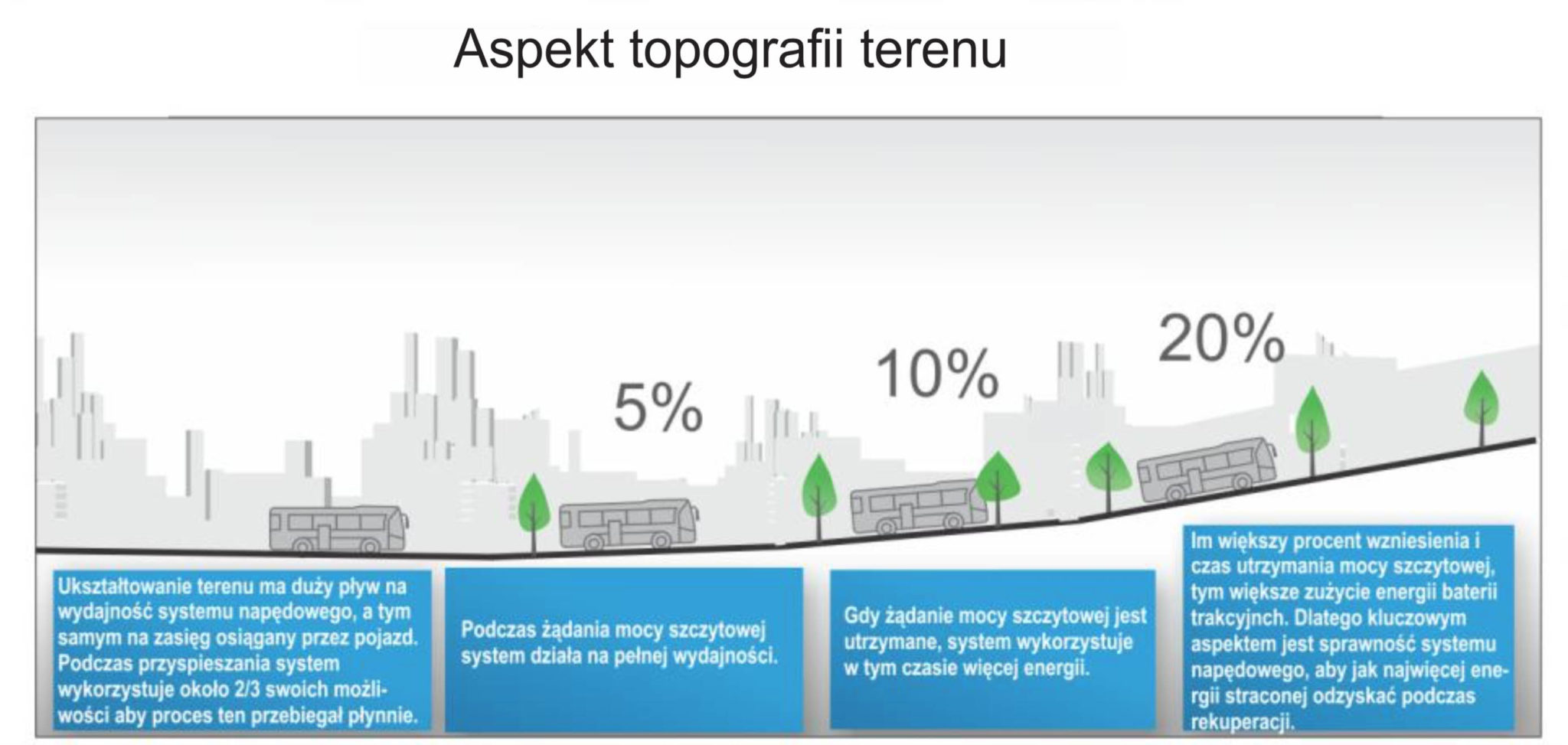 Aspekt topografii terenu

5%

10%

20%

Ukształtowanie terenu ma duży pływ na wydajność systemu napędowego, a tym samym na zasięg osiągany przez pojazd. Podczas przyspieszania system wykorzystuje około 2/3 swoich możliwości aby proces ten przebiegał płynnie.

Podczas żądania mocy szczytowej system działa na pełnej wydajności.

Gdy żądanie mocy szczytowej jest utrzymane, system wykorzystuje w tym czasie więcej energii.

Im większy procent wzniesienia i czas utrzymania mocy szczytowej, tym większe zużycie energii baterii trakcyjnch. Dlatego kluczowym aspektem jest sprawność systemu napędowego, aby jak najwięcej energii straconej odzyskać podczas rekuperacji.